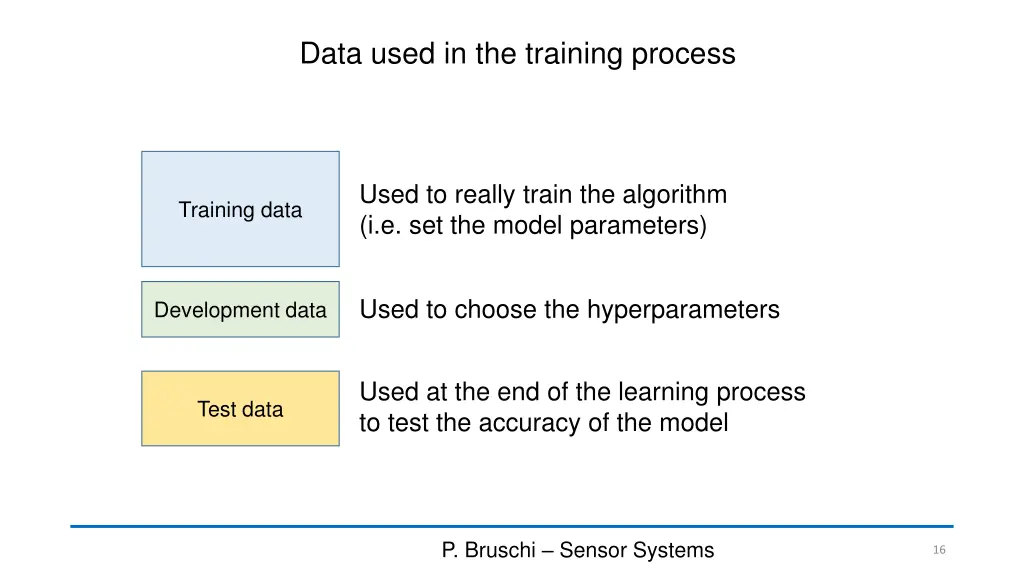 Data used in the training process

Training data

Used to really train the algorithm (i.e. set the model parameters)

Development data

Used to choose the hyperparameters

Test data

Used at the end of the learning process to test the accuracy of the model

P. Bruschi – Sensor Systems

16